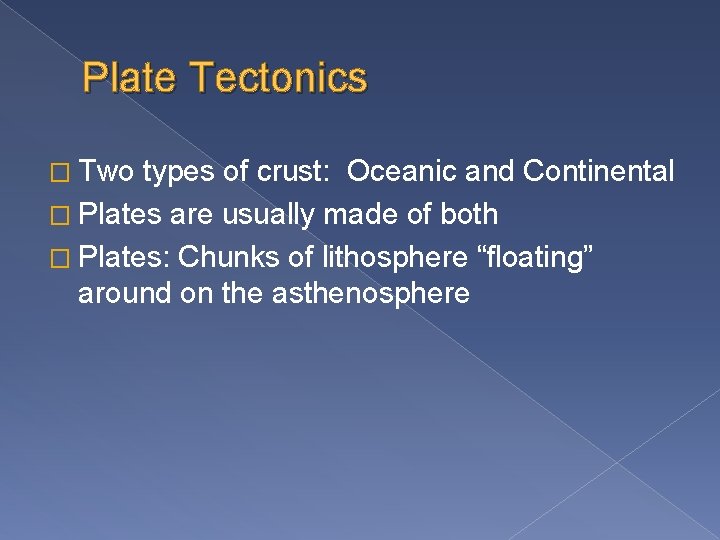 Plate Tectonics

□ Two types of crust: Oceanic and Continental
□ Plates are usually made of both
□ Plates: Chunks of lithosphere “floating” around on the asthenosphere